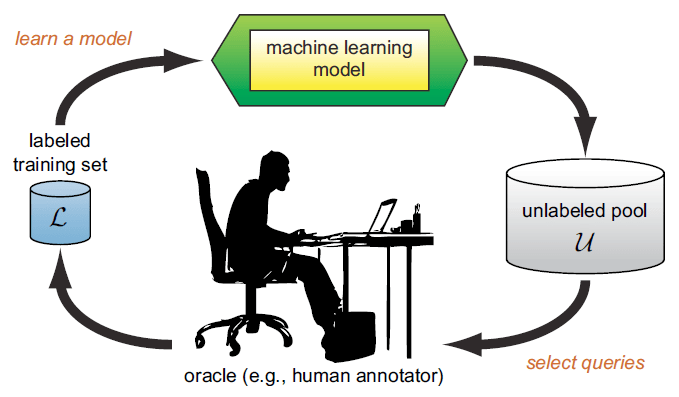 learn a model

machine learning model

labeled training set

$\mathcal{L}$

unlabeled pool

$\mathcal{U}$

oracle (e.g., human annotator)

select queries